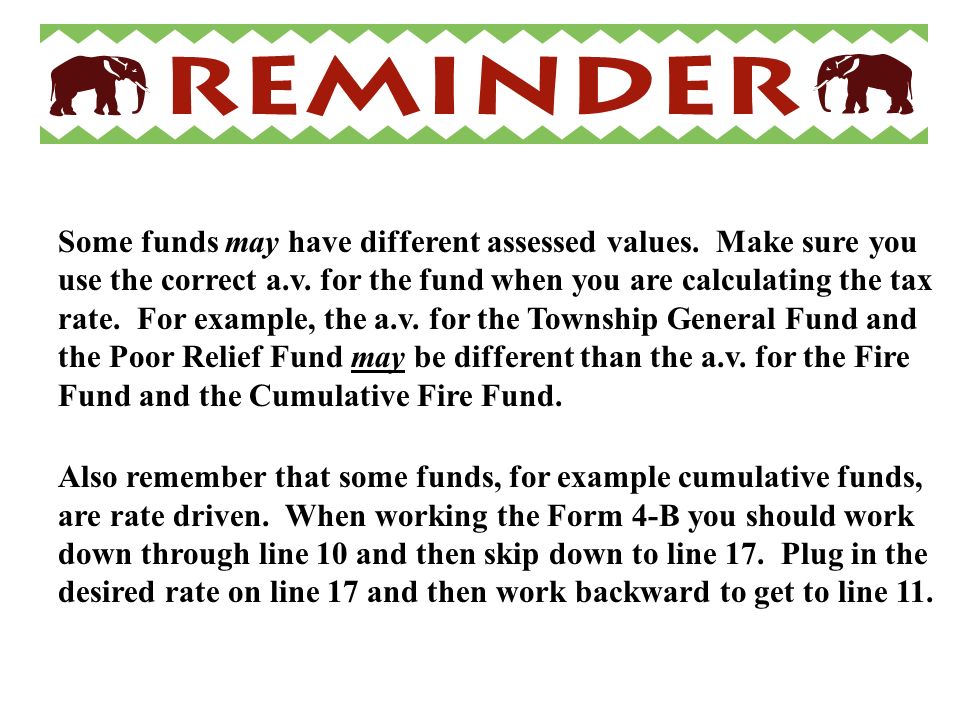 REMINDER

Some funds may have different assessed values. Make sure you use the correct a.v. for the fund when you are calculating the tax rate. For example, the a.v. for the Township General Fund and the Poor Relief Fund may be different than the a.v. for the Fire Fund and the Cumulative Fire Fund.

Also remember that some funds, for example cumulative funds, are rate driven. When working the Form 4-B you should work down through line 10 and then skip down to line 17. Plug in the desired rate on line 17 and then work backward to get to line 11.